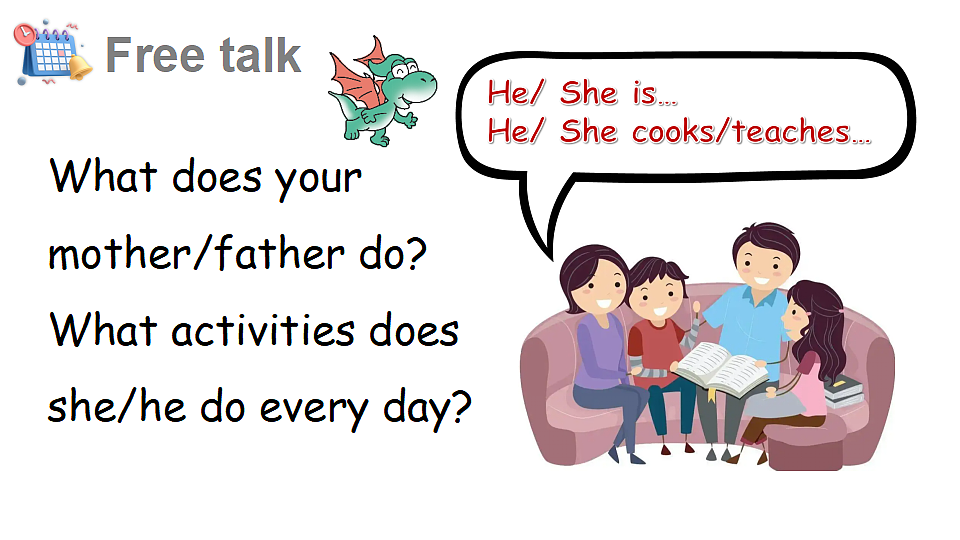 Free talk

What does your mother/father do?
What activities does she/he do every day?

He/ She is…
He/ She cooks/teaches…